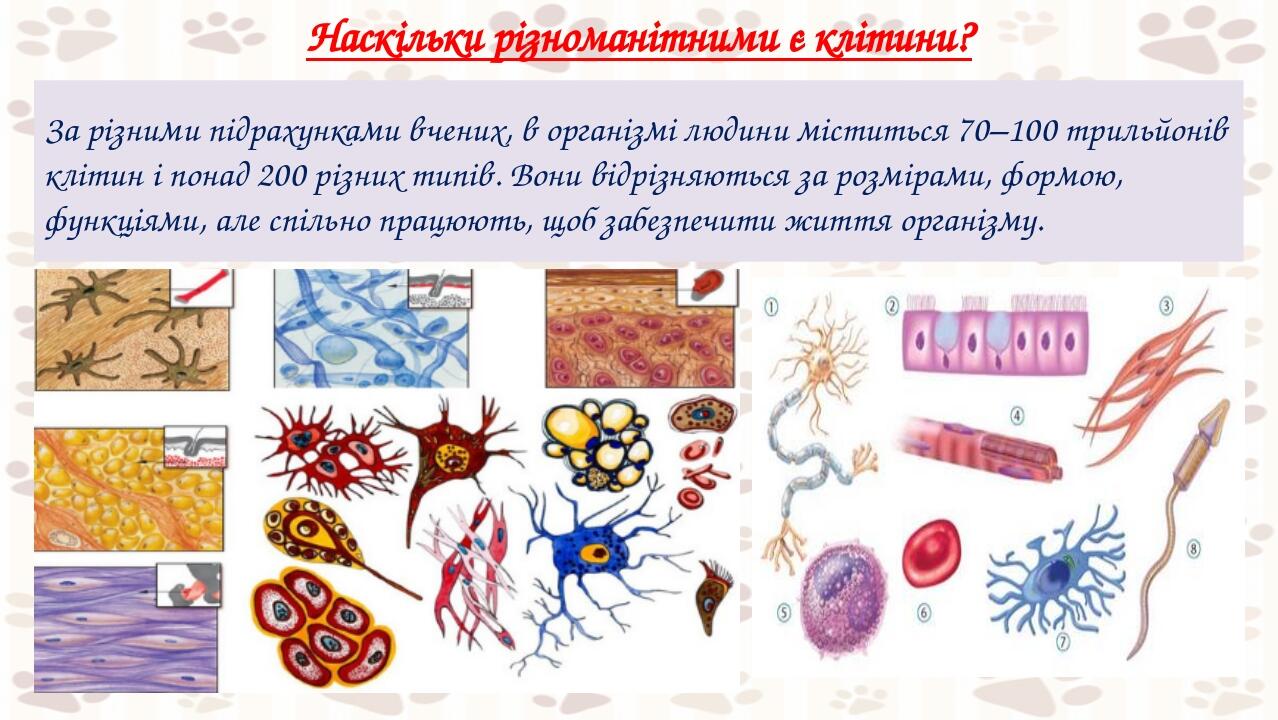 Наскільки різноманітними є клітини?

За різними підрахунками вчених, в організмі людини міститься 70–100 трильйонів клітин і понад 200 різних типів. Вони відрізняються за розмірами, формою, функціями, але спільно працюють, щоб забезпечити життя організму.

1
2
3
4
5
6
7
8